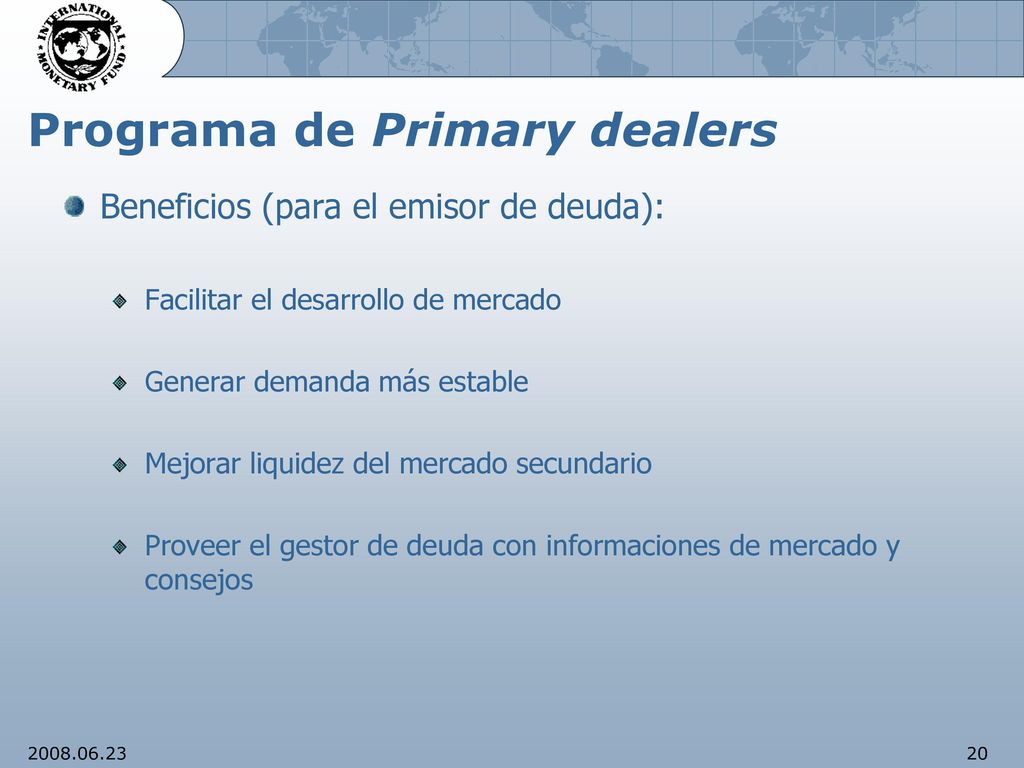 INTERNATIONAL MONETARY FUND

Programa de Primary dealers

Beneficios (para el emisor de deuda):

Facilitar el desarrollo de mercado

Generar demanda más estable

Mejorar liquidez del mercado secundario

Proveer el gestor de deuda con informaciones de mercado y consejos

2008.06.23

20